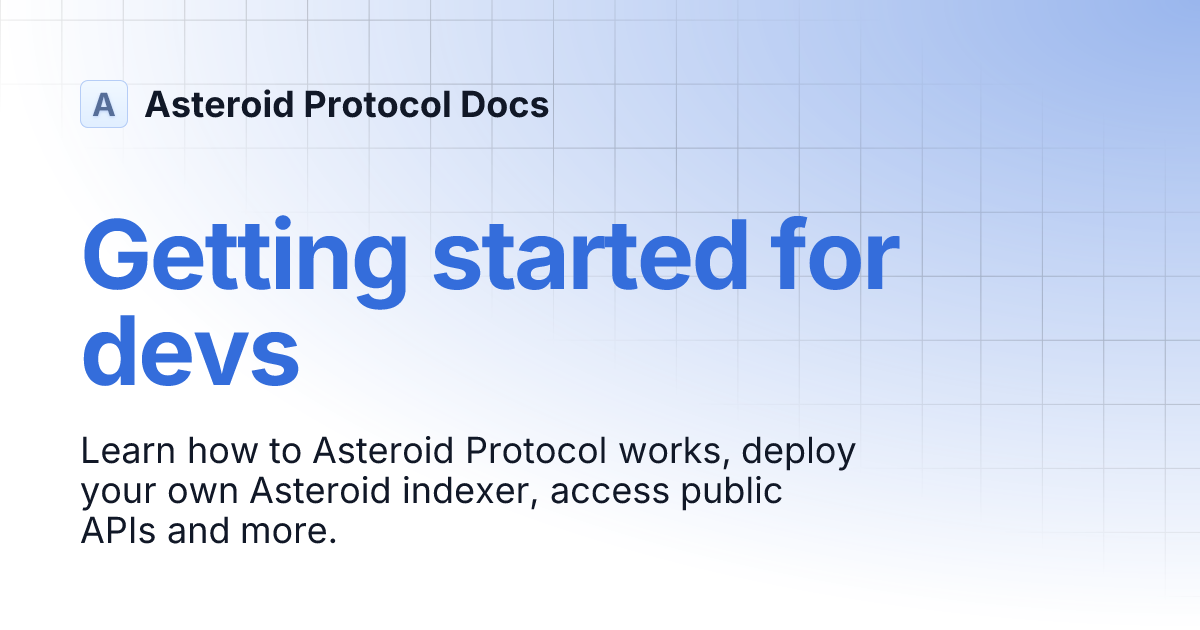 A Asteroid Protocol Docs

Getting started for devs

Learn how to Asteroid Protocol works, deploy your own Asteroid indexer, access public APIs and more.